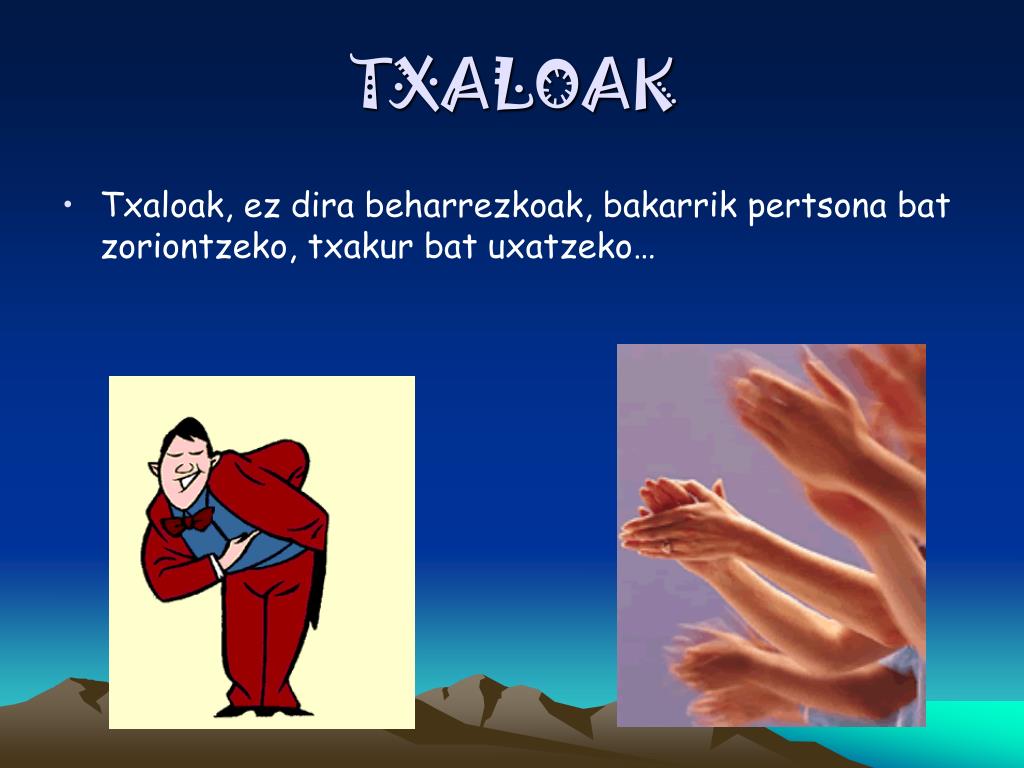 TXALOAK

• Txaloak, ez dira beharrezkoak, bakarrik pertsona bat zoriontzeko, txakur bat uxatzeko…